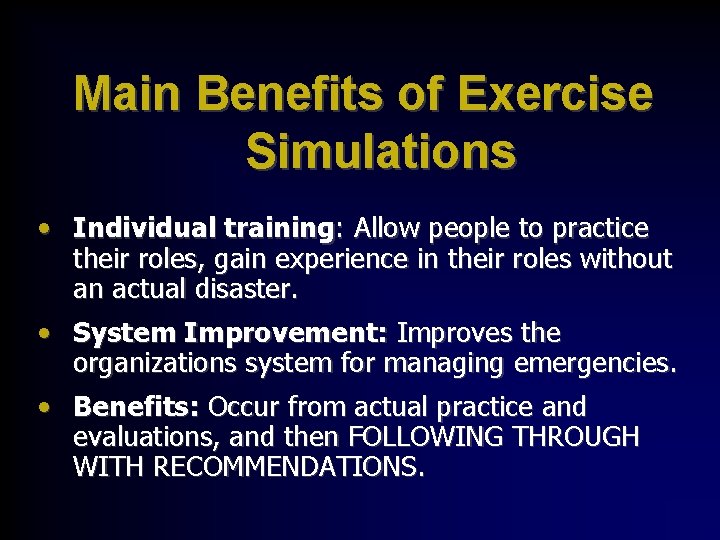 Main Benefits of Exercise Simulations

• Individual training: Allow people to practice their roles, gain experience in their roles without an actual disaster.

• System Improvement: Improves the organizations system for managing emergencies.

• Benefits: Occur from actual practice and evaluations, and then FOLLOWING THROUGH WITH RECOMMENDATIONS.